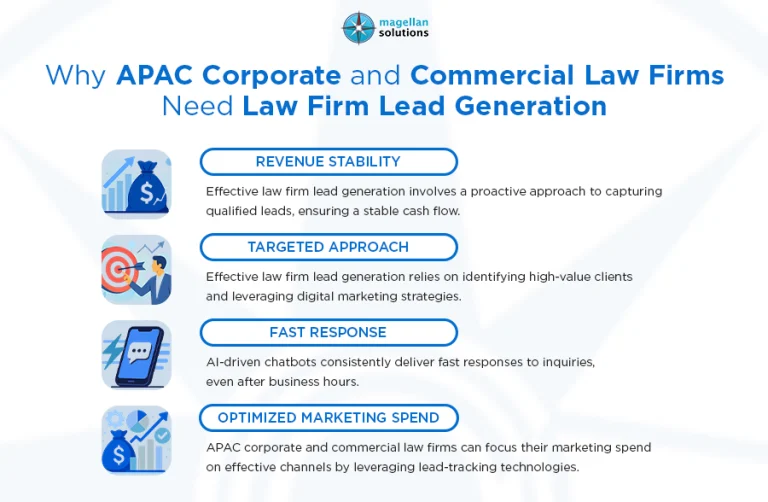 magellan solutions

Why APAC Corporate and Commercial Law Firms Need Law Firm Lead Generation

REVENUE STABILITY

Effective law firm lead generation involves a proactive approach to capturing qualified leads, ensuring a stable cash flow.

TARGETED APPROACH

Effective law firm lead generation relies on identifying high-value clients and leveraging digital marketing strategies.

FAST RESPONSE

AI-driven chatbots consistently deliver fast responses to inquiries, even after business hours.

OPTIMIZED MARKETING SPEND

APAC corporate and commercial law firms can focus their marketing spend on effective channels by leveraging lead-tracking technologies.